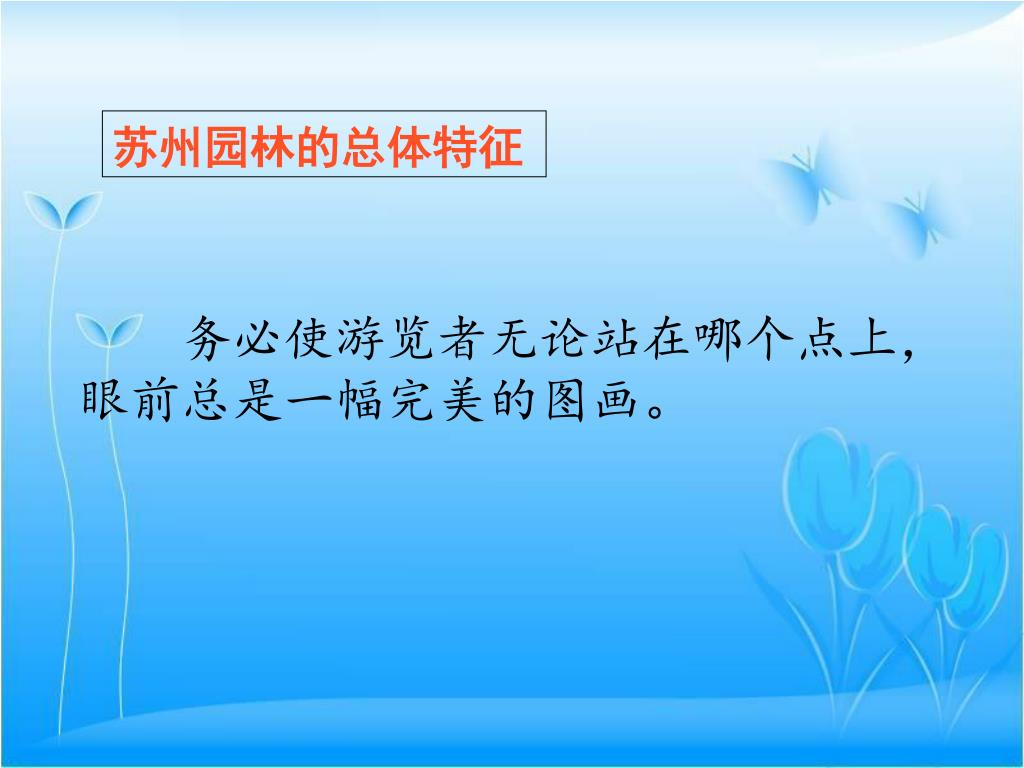 苏州园林的总体特征

务必使游览者无论站在哪个点上，眼前总是一幅完美的图画。